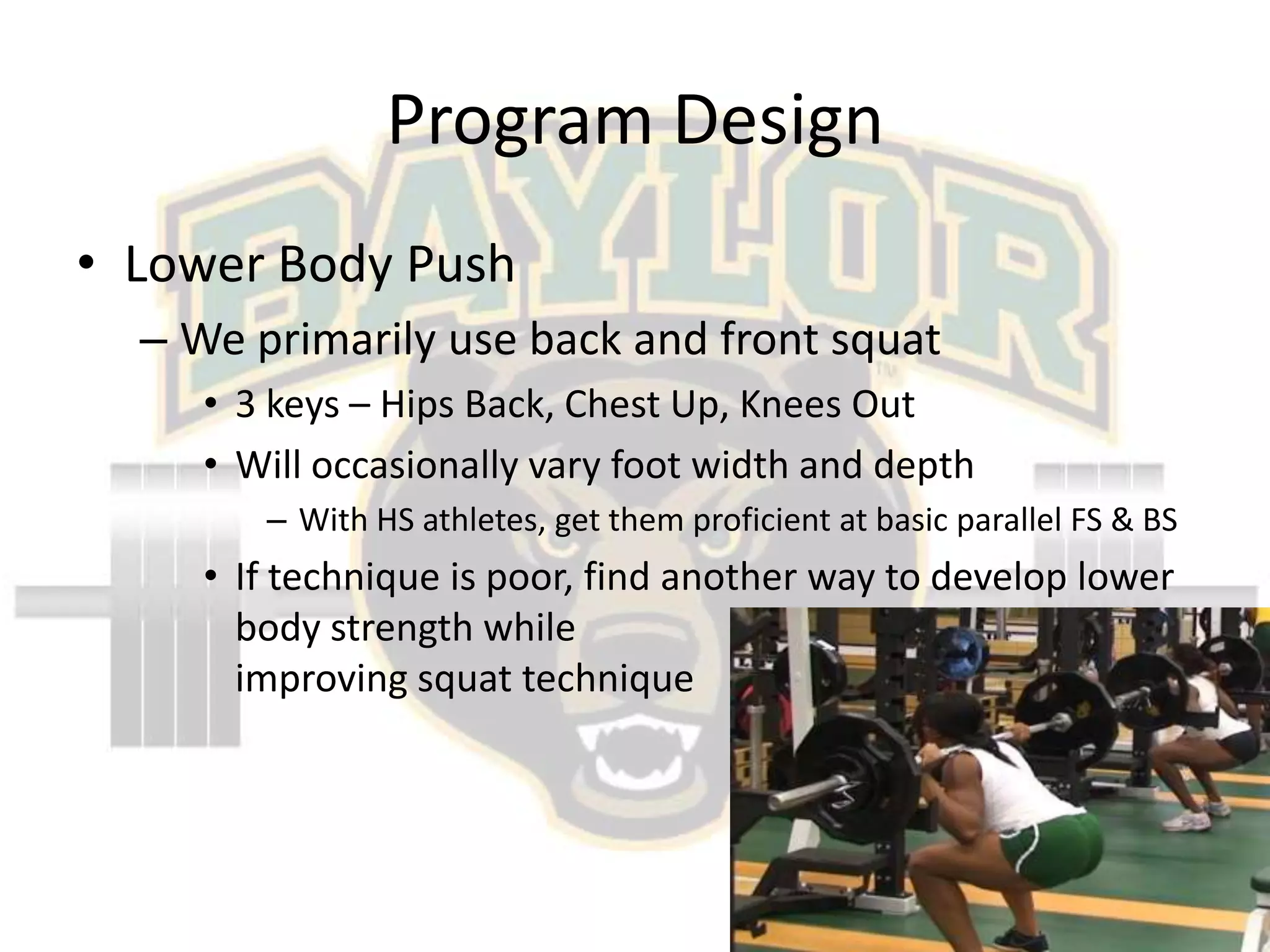 Program Design

BAYLOR

• Lower Body Push
– We primarily use back and front squat
• 3 keys – Hips Back, Chest Up, Knees Out
• Will occasionally vary foot width and depth
– With HS athletes, get them proficient at basic parallel FS & BS
• If technique is poor, find another way to develop lower body strength while improving squat technique